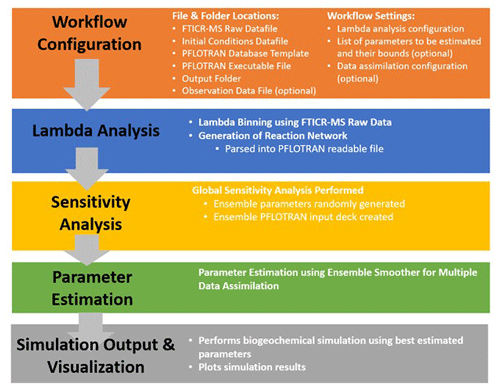 Workflow Configuration

File & Folder Locations:
• FTICR-MS Raw Datafile
• Initial Conditions Datafile
• PFLOTRAN Database Template
• PFLOTRAN Executable File
• Output Folder
• Observation Data File (optional)

Workflow Settings:
• Lambda analysis configuration
• List of parameters to be estimated and their bounds (optional)
• Data assimilation configuration (optional)

Lambda Analysis

• Lambda Binning using FTICR-MS Raw Data
• Generation of Reaction Network
• Parsed into PFLOTRAN readable file

Sensitivity Analysis

Global Sensitivity Analysis Performed
• Ensemble parameters randomly generated
• Ensemble PFLOTRAN input deck created

Parameter Estimation

Parameter Estimation using Ensemble Smoother for Multiple Data Assimilation

Simulation Output & Visualization

• Performs biogeochemical simulation using best estimated parameters
• Plots simulation results